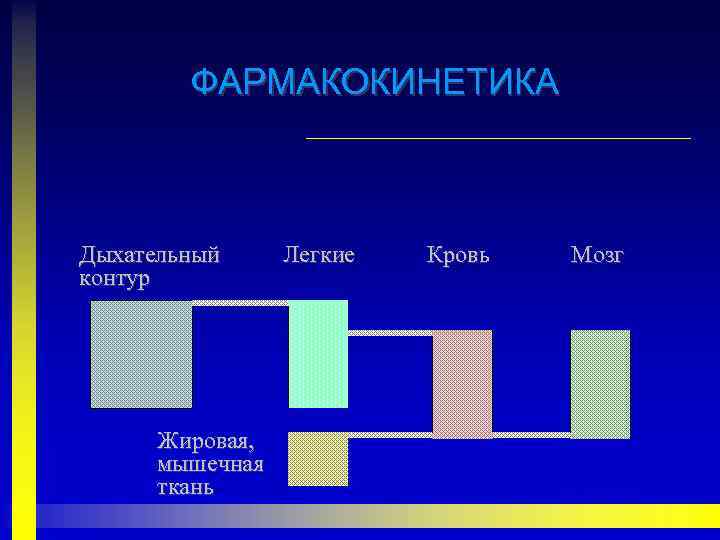 ФАРМАКОКИНЕТИКА

Дыхательный контур

Легкие

Кровь

Мозг

Жировая, мышечная ткань